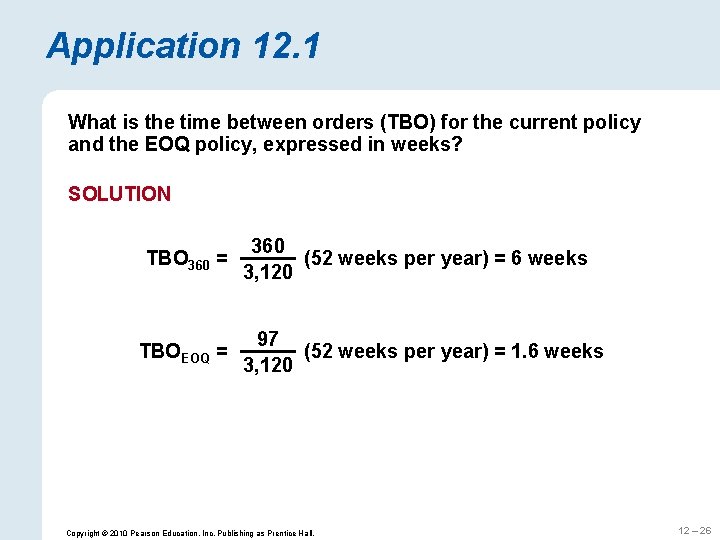 Application 12.1

What is the time between orders (TBO) for the current policy and the EOQ policy, expressed in weeks?

SOLUTION

$TBO_{360} = \frac{360}{3,120}$ (52 weeks per year) = 6 weeks

$TBO_{EOQ} = \frac{97}{3,120}$ (52 weeks per year) = 1.6 weeks

Copyright © 2010 Pearson Education, Inc. Publishing as Prentice Hall.

12 – 26